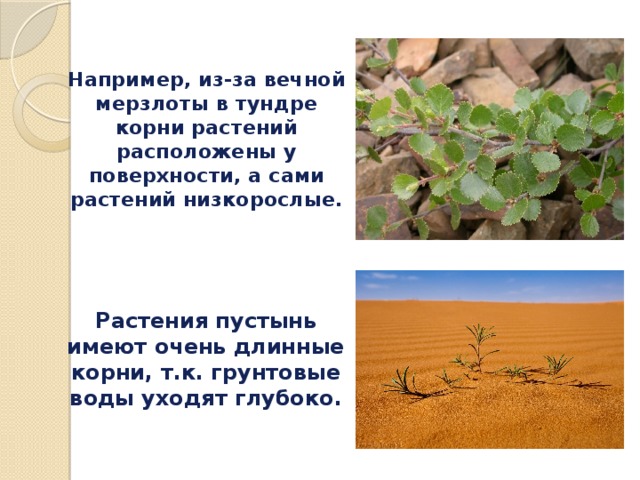 Например, из-за вечной мерзлоты в тундре корни растений расположены у поверхности, а сами растений низкорослые.

Растения пустынь имеют очень длинные корни, т.к. грунтовые воды уходят глубоко.